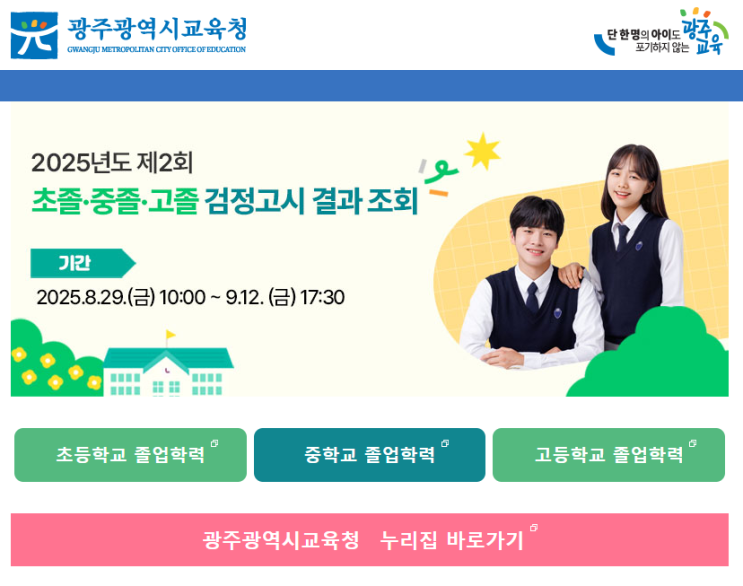 광주광역시교육청
GWANGJU METROPOLITAN CITY OFFICE OF EDUCATION

단 한 명의 아이도 포기하지 않는 광주교육

2025년도 제2회
초졸·중졸·고졸 검정고시 결과 조회

기간
2025.8.29.(금) 10:00 ~ 9.12. (금) 17:30

초등학교 졸업학력

중학교 졸업학력

고등학교 졸업학력

광주광역시교육청 누리집 바로가기